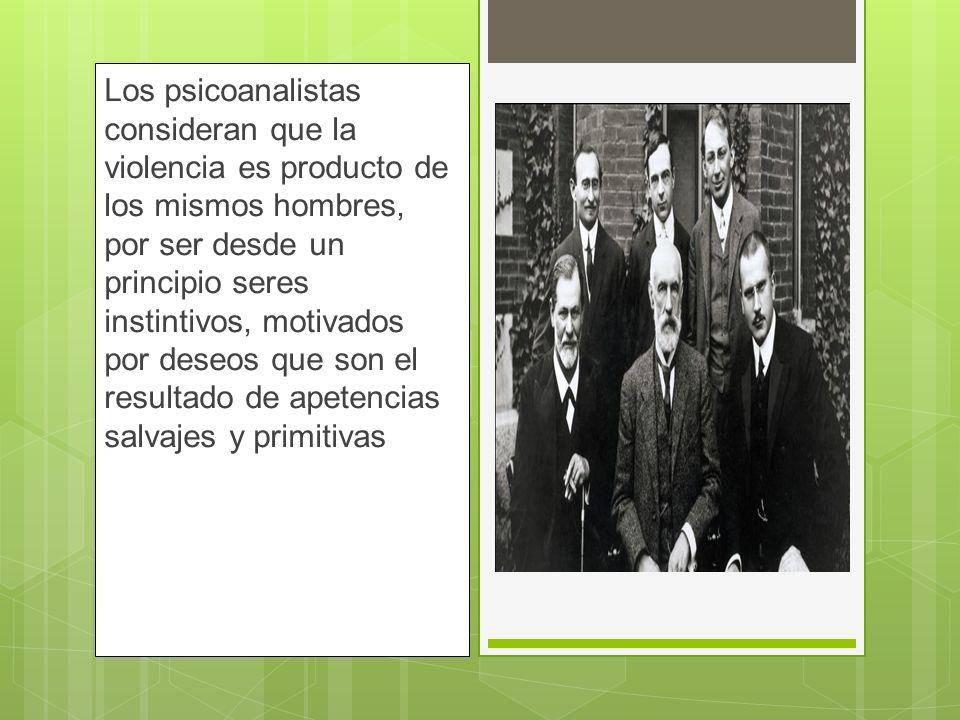 Los psicoanalistas consideran que la violencia es producto de los mismos hombres, por ser desde un principio seres instintivos, motivados por deseos que son el resultado de apetencias salvajes y primitivas